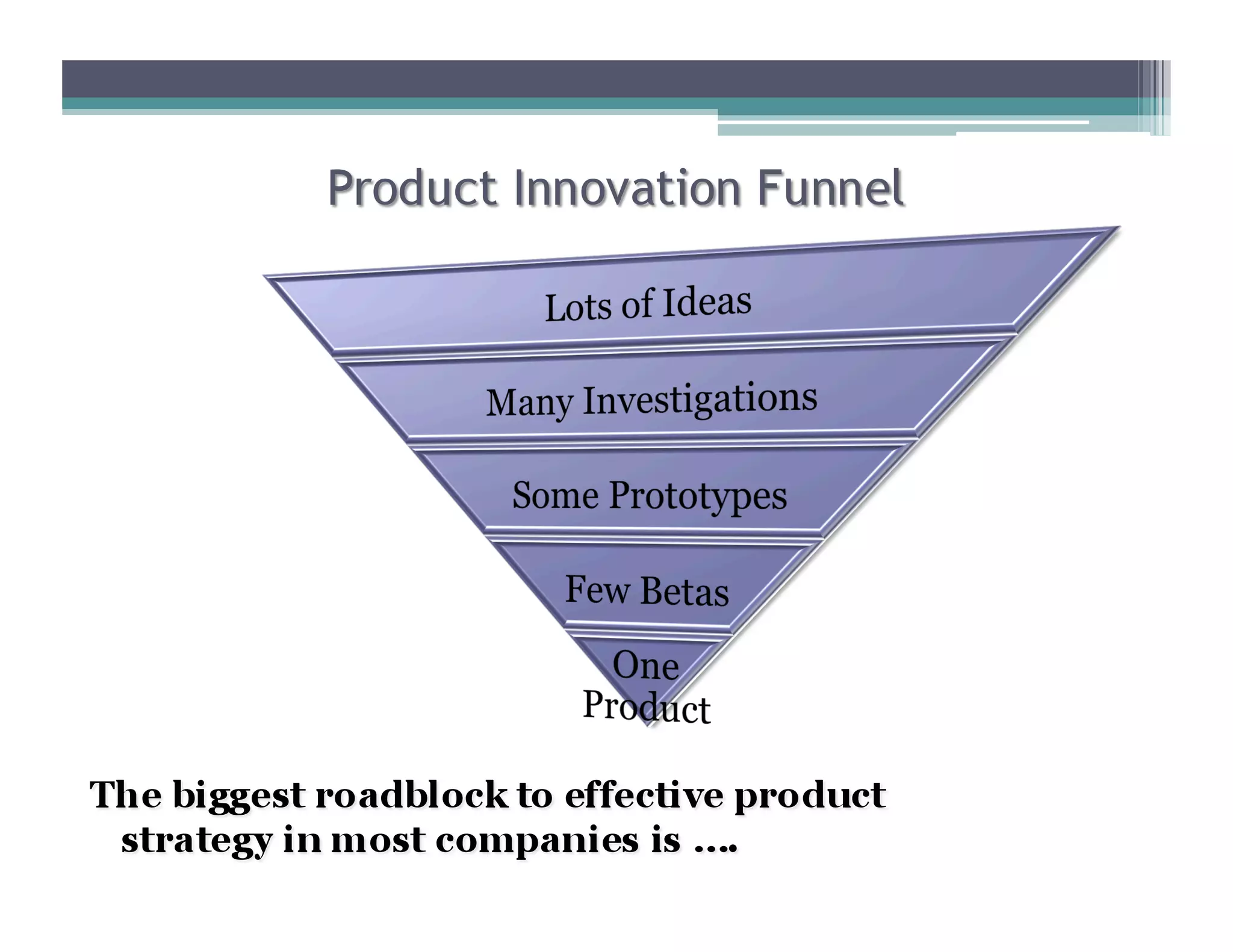 Product Innovation Funnel

Lots of Ideas

Many Investigations

Some Prototypes

Few Betas

One Product

The biggest roadblock to effective product strategy in most companies is ….